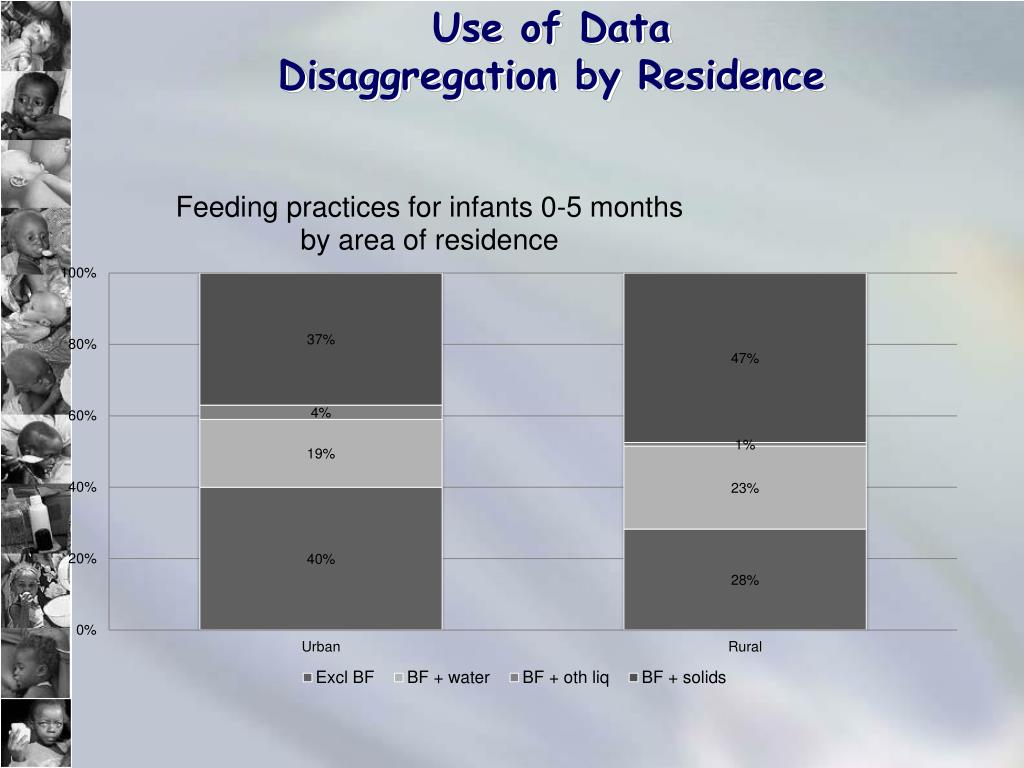 Use of Data
Disaggregation by Residence

Feeding practices for infants 0-5 months by area of residence

100%
80%
60%
40%
20%
0%

37%
4%
19%
40%

47%
1%
23%
28%

Urban
Rural

Excl BF
BF + water
BF + oth liq
BF + solids